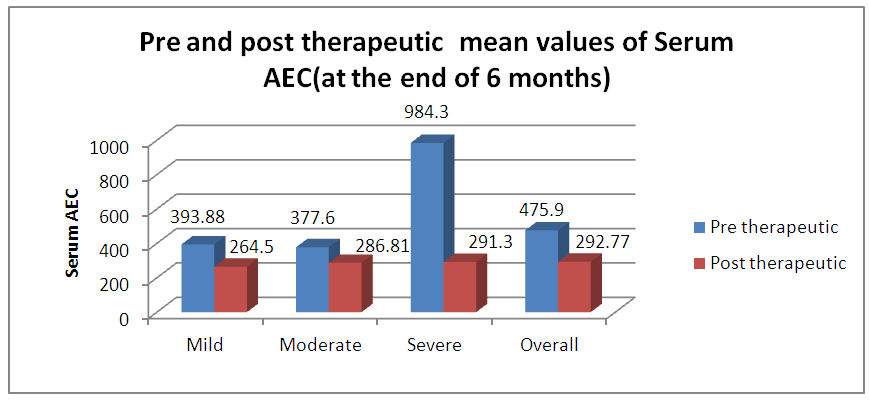 Pre and post therapeutic mean values of Serum AEC(at the end of 6 months)

Serum AEC

1000
800
600
400
200
0

393.88
264.5
377.6
286.81
984.3
291.3
475.9
292.77

Mild
Moderate
Severe
Overall

Pre therapeutic
Post therapeutic